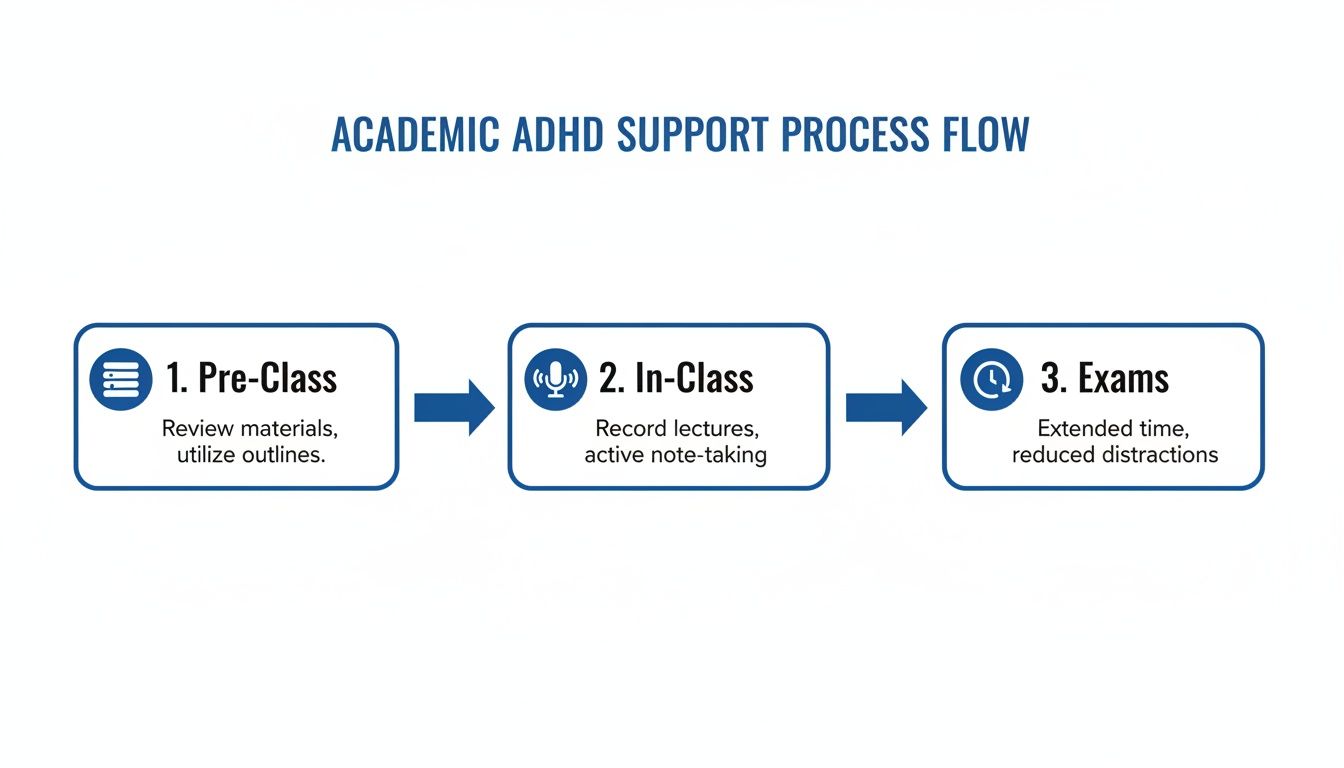 ACADEMIC ADHD SUPPORT PROCESS FLOW

1. Pre-Class

Review materials, utilize outlines.

2. In-Class

Record lectures, active note-taking

3. Exams

Extended time, reduced distractions